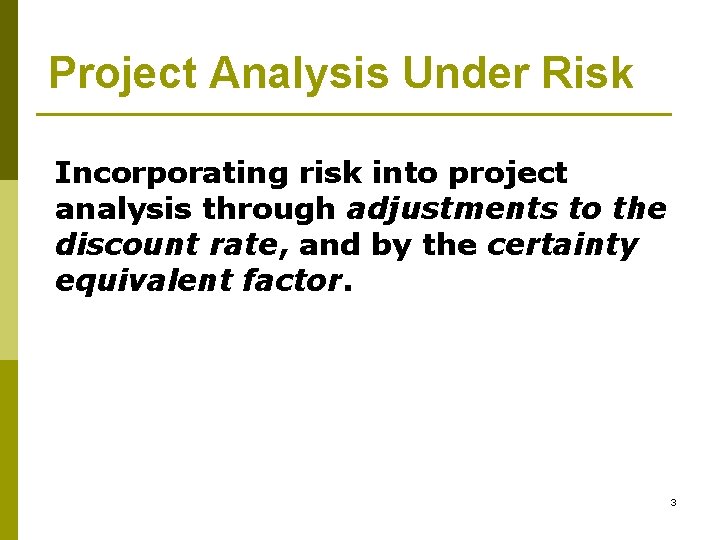 Project Analysis Under Risk

Incorporating risk into project analysis through adjustments to the discount rate, and by the certainty equivalent factor.

3